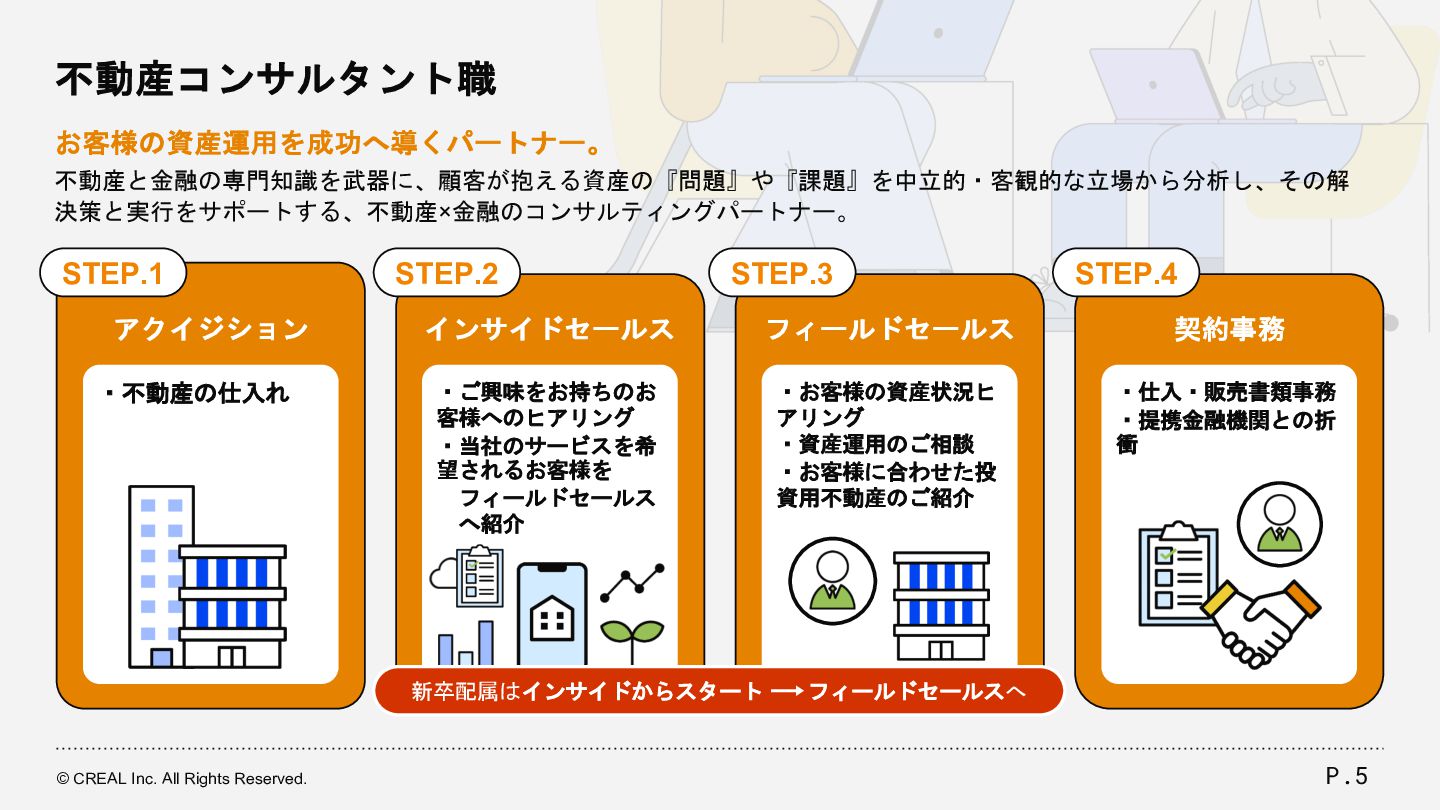 不動産コンサルタント職

お客様の資産運用を成功へ導くパートナー。

不動産と金融の専門知識を武器に、顧客が抱える資産の『問題』や『課題』を中立的・客観的な立場から分析し、その解決策と実行をサポートする、不動産×金融のコンサルティングパートナー。

STEP.1

アクイジション

・不動産の仕入れ

STEP.2

インサイドセールス

・ご興味をお持ちのお客様へのヒアリング
・当社のサービスを希望されるお客様をフィールドセールスへ紹介

STEP.3

フィールドセールス

・お客様の資産状況ヒアリング
・資産運用のご相談
・お客様に合わせた投資用不動産のご紹介

STEP.4

契約事務

・仕入・販売書類事務
・提携金融機関との折衝

新卒配属はインサイドからスタート ⟶ フィールドセールスへ

© CREAL Inc. All Rights Reserved.

P.5